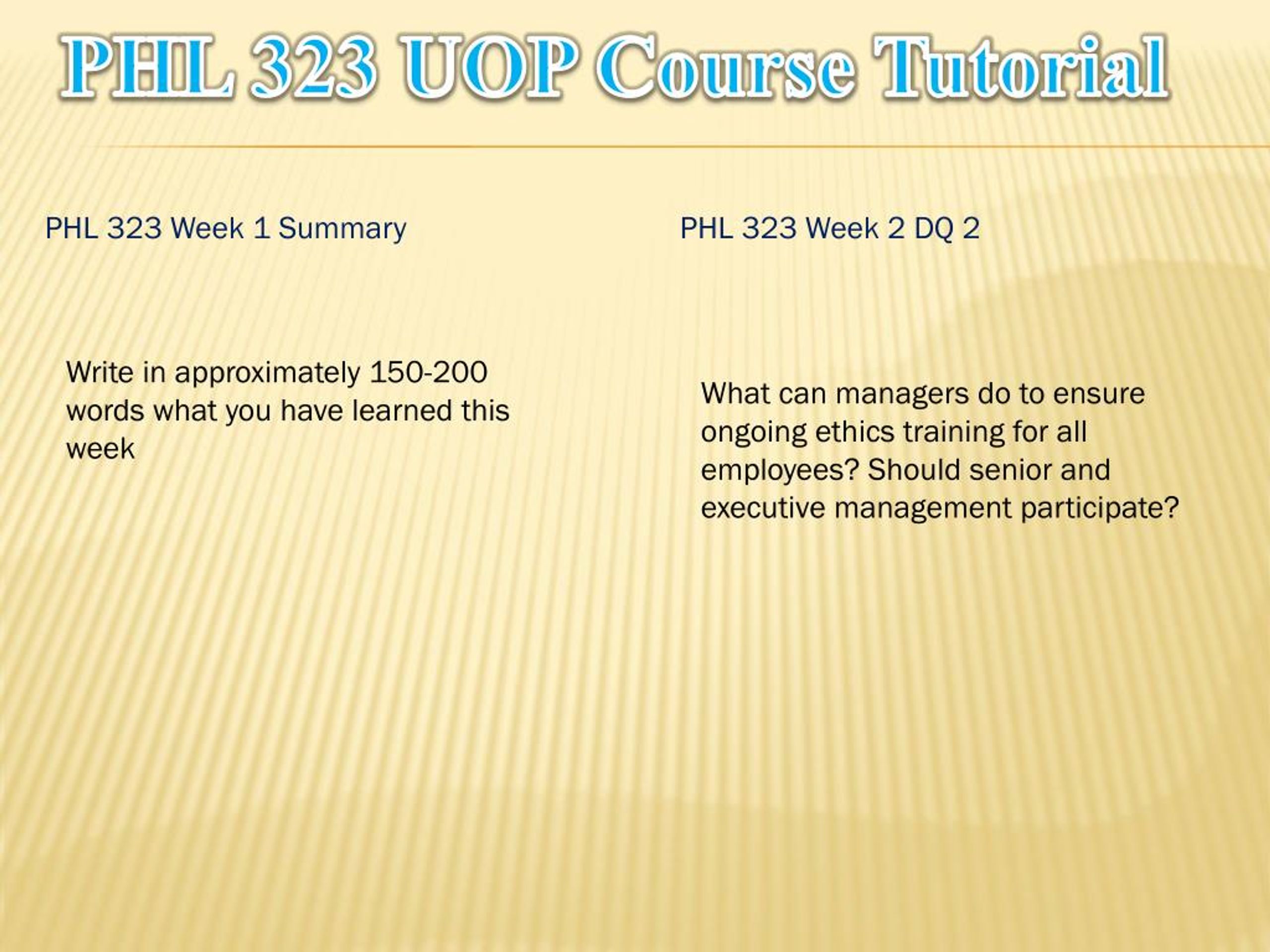 PHL 323 UOP Course Tutorial

PHL 323 Week 1 Summary

Write in approximately 150-200 words what you have learned this week

PHL 323 Week 2 DQ 2

What can managers do to ensure ongoing ethics training for all employees? Should senior and executive management participate?